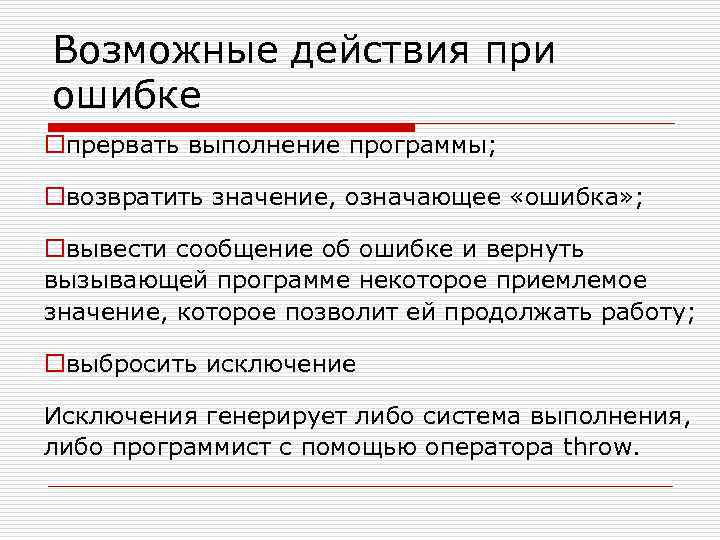 Возможные действия при ошибке

прервать выполнение программы;

возвратить значение, означающее «ошибка»;

вывести сообщение об ошибке и вернуть вызывающей программе некоторое приемлемое значение, которое позволит ей продолжать работу;

выбросить исключение

Исключения генерирует либо система выполнения, либо программист с помощью оператора throw.